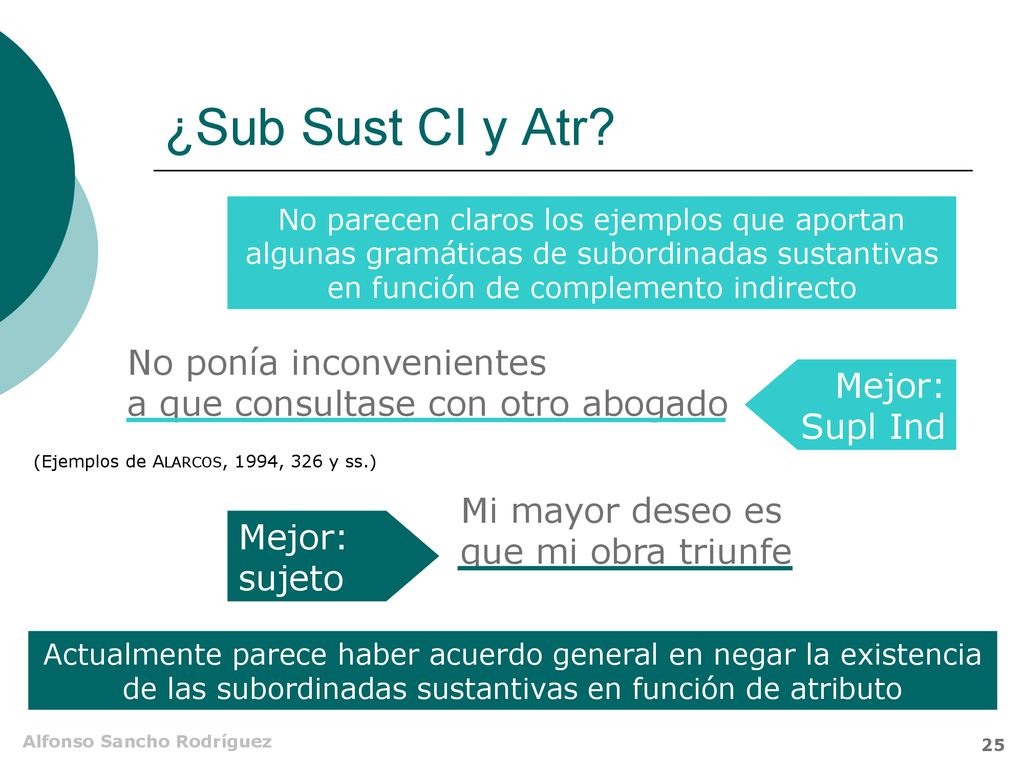 ¿Sub Sust CI y Atr?

No parecen claros los ejemplos que aportan algunas gramáticas de subordinadas sustantivas en función de complemento indirecto

No ponía inconvenientes
a que consultase con otro abogado

Mejor:
Supl Ind

(Ejemplos de ALARCOS, 1994, 326 y ss.)

Mejor:
sujeto

Mi mayor deseo es
que mi obra triunfe

Actualmente parece haber acuerdo general en negar la existencia de las subordinadas sustantivas en función de atributo

Alfonso Sancho Rodríguez

25